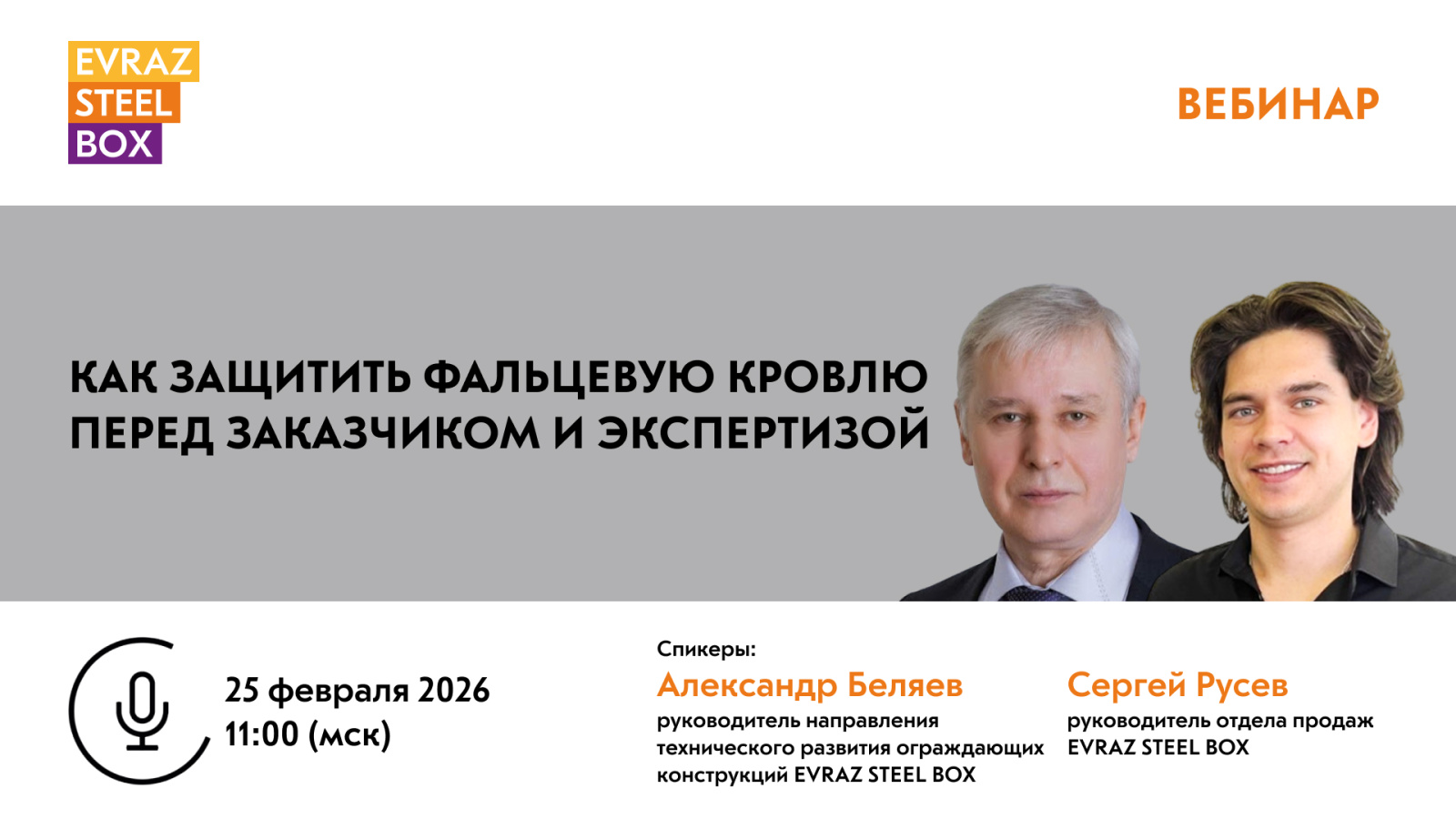 EVRAZ
STEEL
BOX

ВЕБИНАР

КАК ЗАЩИТИТЬ ФАЛЬЦЕВУЮ КРОВЛЮ ПЕРЕД ЗАКАЗЧИКОМ И ЭКСПЕРТИЗОЙ

25 февраля 2026
11:00 (мск)

Спикеры:

Александр Беляев
руководитель направления технического развития ограждающих конструкций EVRAZ STEEL BOX

Сергей Русев
руководитель отдела продаж EVRAZ STEEL BOX